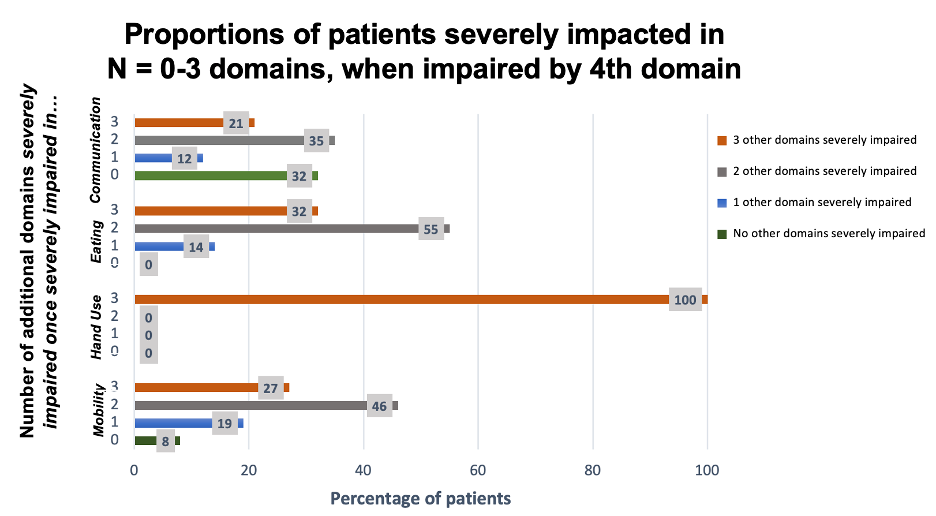 Proportions of patients severely impacted in N = 0-3 domains, when impaired by 4th domain

Number of additional domains severely impaired once severely impaired in...

Communication
3 21
2 35
1 12
0 32

Eating
3 32
2 55
1 14
0 0

Hand Use
3 100
2 0
1 0
0 0

Mobility
3 27
2 46
1 19
0 8

0 20 40 60 80 100

Percentage of patients

3 other domains severely impaired
2 other domains severely impaired
1 other domain severely impaired
No other domains severely impaired